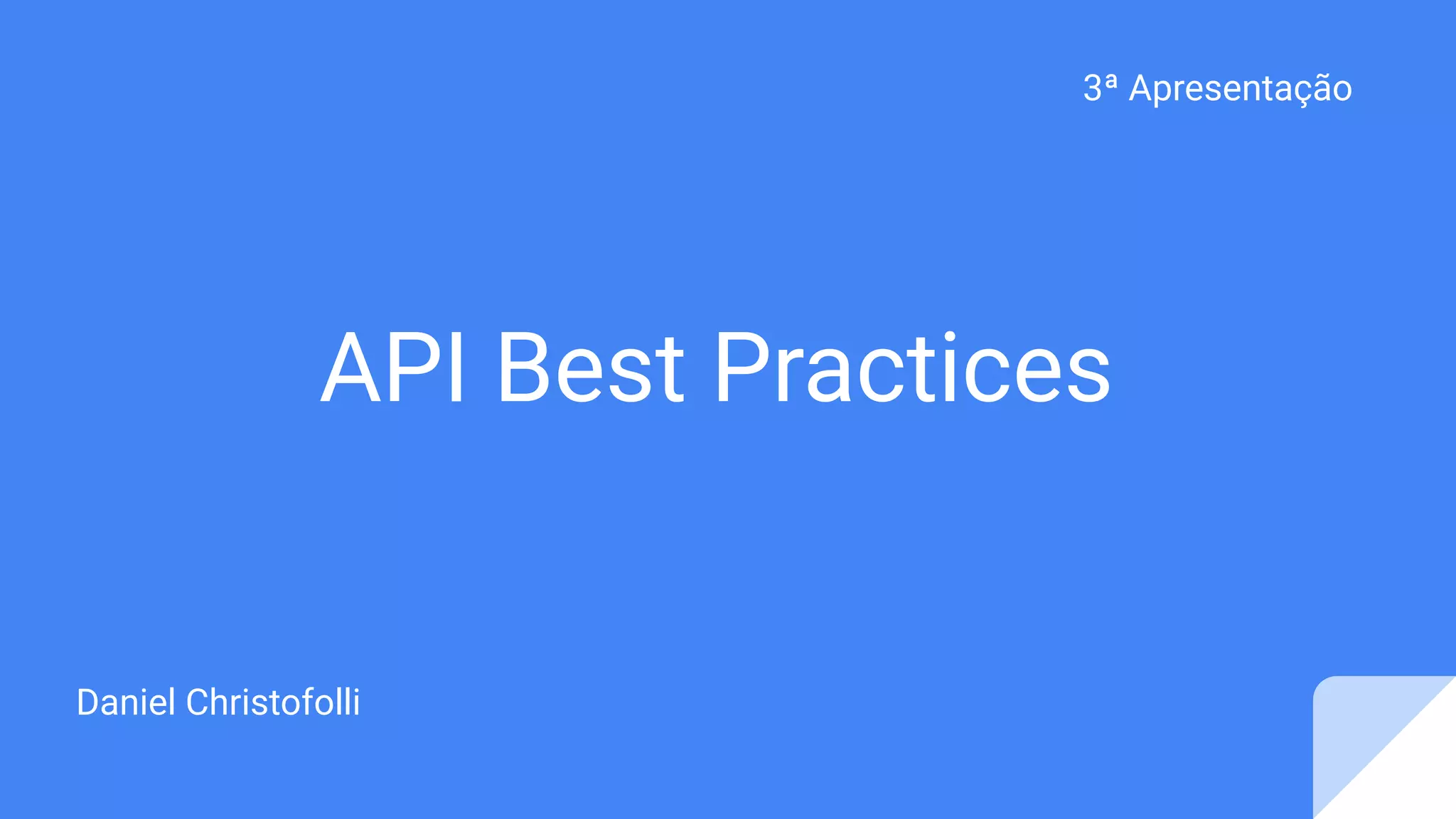 3ª Apresentação

API Best Practices

Daniel Christofolli